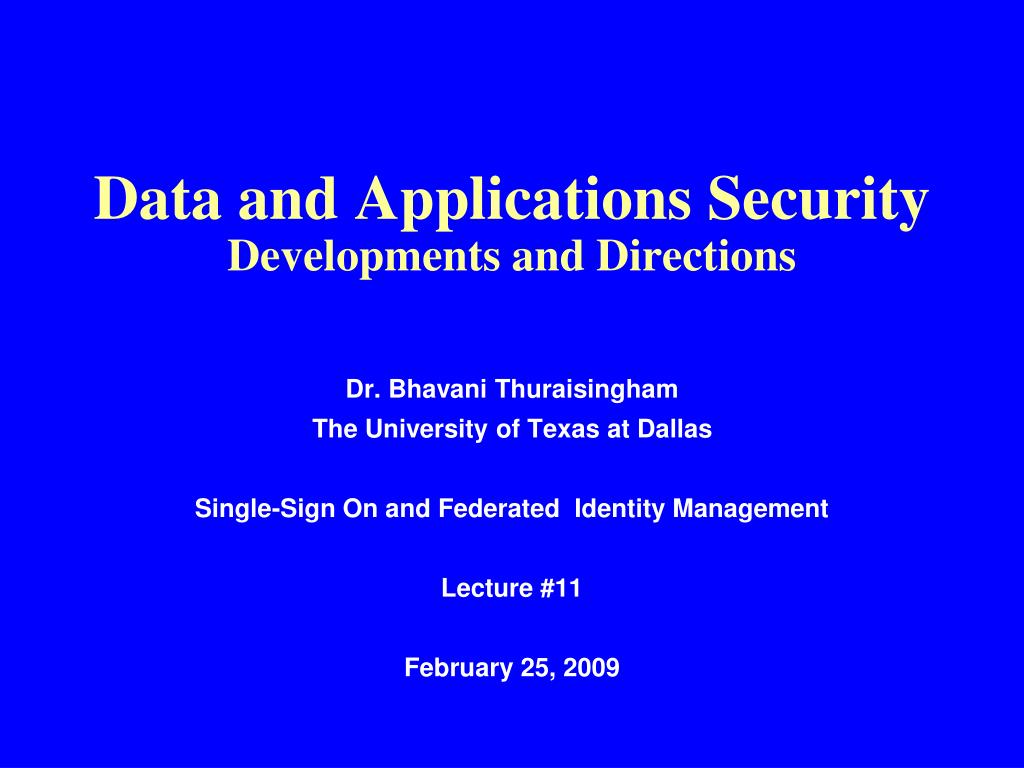 Data and Applications Security
Developments and Directions

Dr. Bhavani Thuraisingham
The University of Texas at Dallas

Single-Sign On and Federated Identity Management

Lecture #11

February 25, 2009